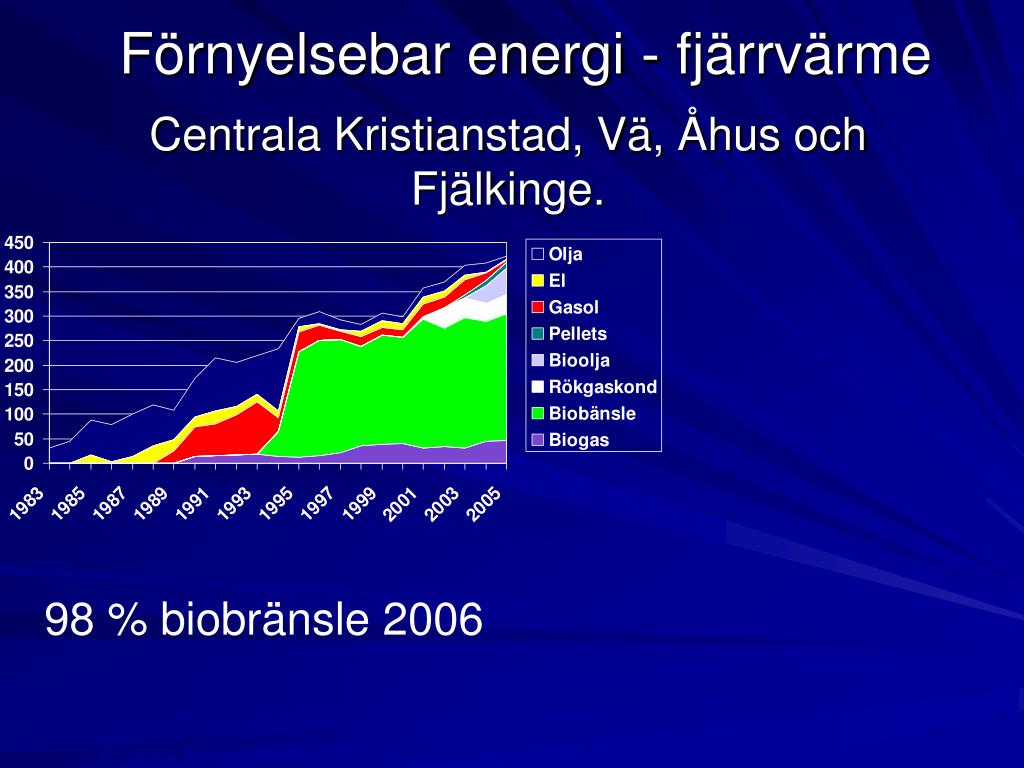 Förnyelsebar energi - fjärrvärme

Centrala Kristianstad, Vä, Åhus och Fjälkinge.

450
400
350
300
250
200
150
100
50
0

1983 1985 1987 1989 1991 1993 1995 1997 1999 2001 2003 2005

Olja
El
Gasol
Pellets
Bioolja
Rökgaskond
Biobänsle
Biogas

98 % biobränsle 2006